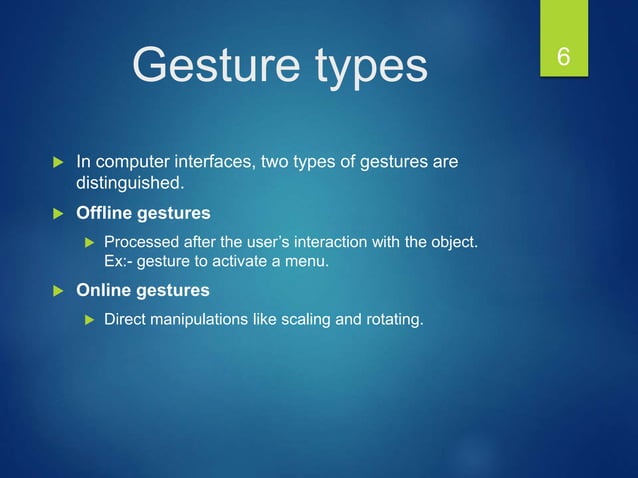 Gesture types

6

In computer interfaces, two types of gestures are distinguished.

Offline gestures

Processed after the user's interaction with the object. Ex:- gesture to activate a menu.

Online gestures

Direct manipulations like scaling and rotating.